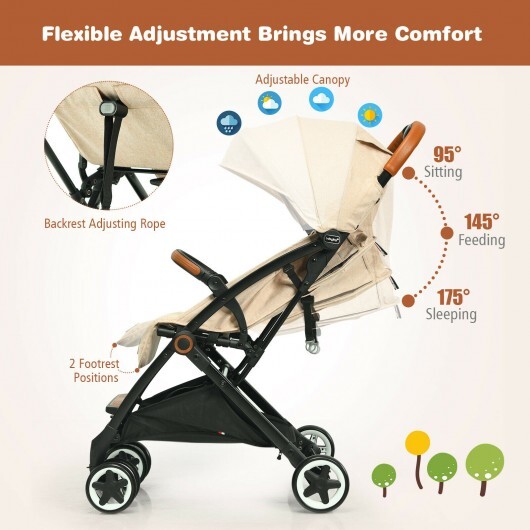 Flexible Adjustment Brings More Comfort

Adjustable Canopy

Backrest Adjusting Rope

95°
Sitting

145°
Feeding

175°
Sleeping

2 Footrest Positions